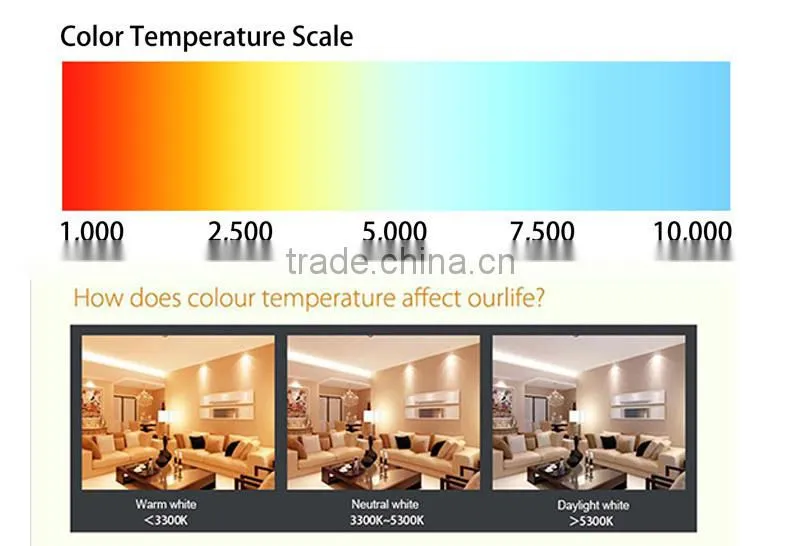 Color Temperature Scale

1.000 2.500 5.000 7.500 10.000

trade.china.cn

How does colour temperature affect ourlife?

Warm white
<3300K

Neutral white
3300K~5300K

Daylight white
>5300K